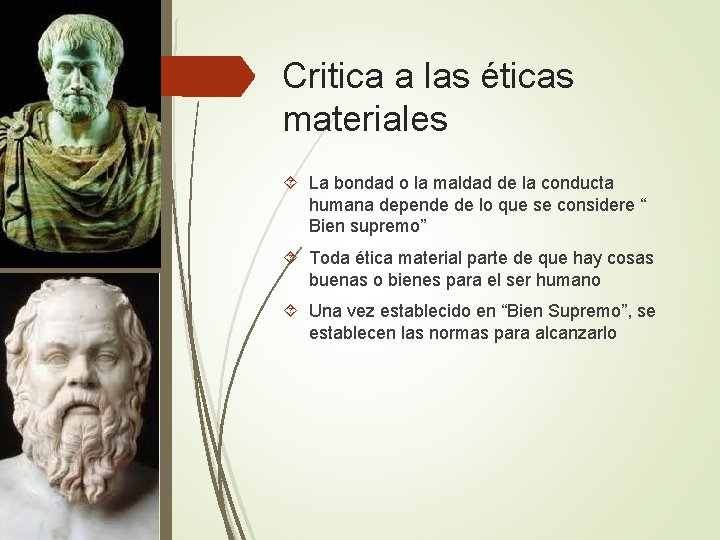 Critica a las éticas materiales

La bondad o la maldad de la conducta humana depende de lo que se considere “ Bien supremo”

Toda ética material parte de que hay cosas buenas o bienes para el ser humano

Una vez establecido en “Bien Supremo”, se establecen las normas para alcanzarlo